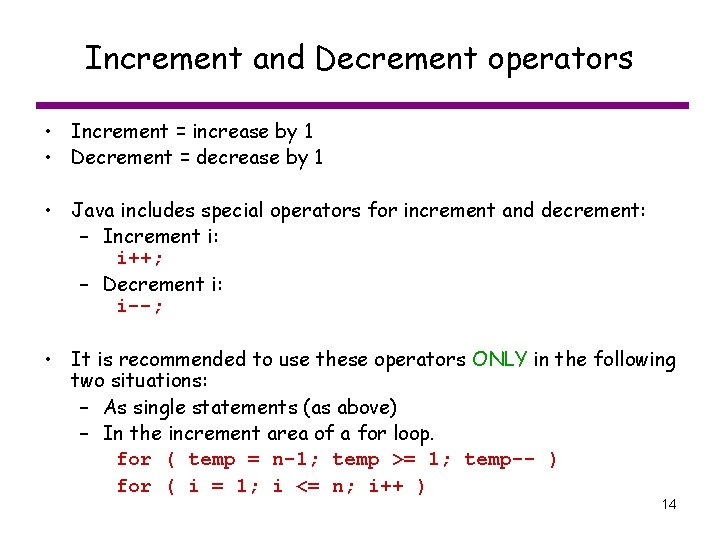 Increment and Decrement operators

• Increment = increase by 1
• Decrement = decrease by 1

• Java includes special operators for increment and decrement:
  – Increment i:
    i++;
  – Decrement i:
    i--;

• It is recommended to use these operators ONLY in the following two situations:
  – As single statements (as above)
  – In the increment area of a for loop.
    for ( temp = n-1; temp >= 1; temp-- )
    for ( i = 1; i <= n; i++ )

14